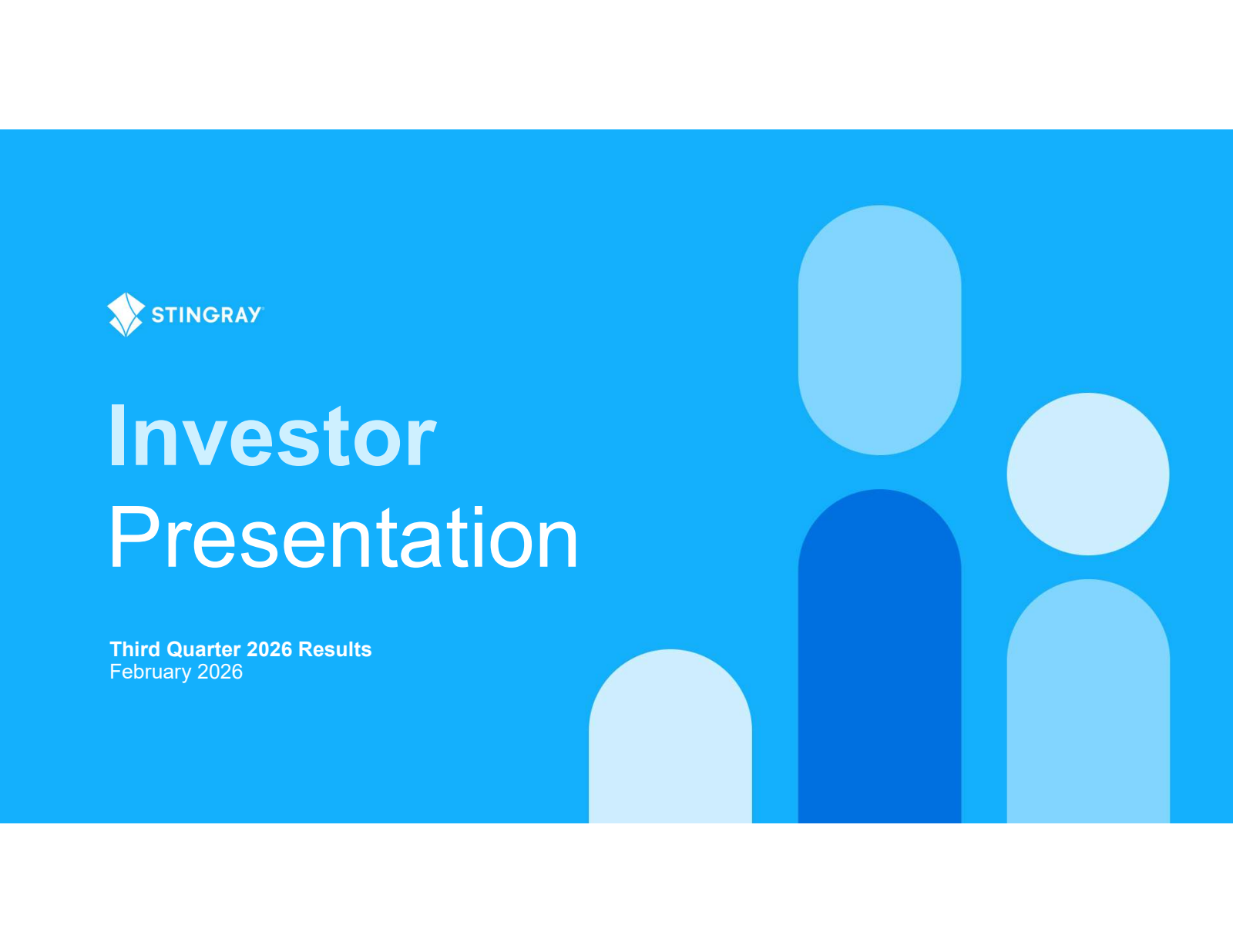 STINGRAY

Investor
Presentation

Third Quarter 2026 Results
February 2026